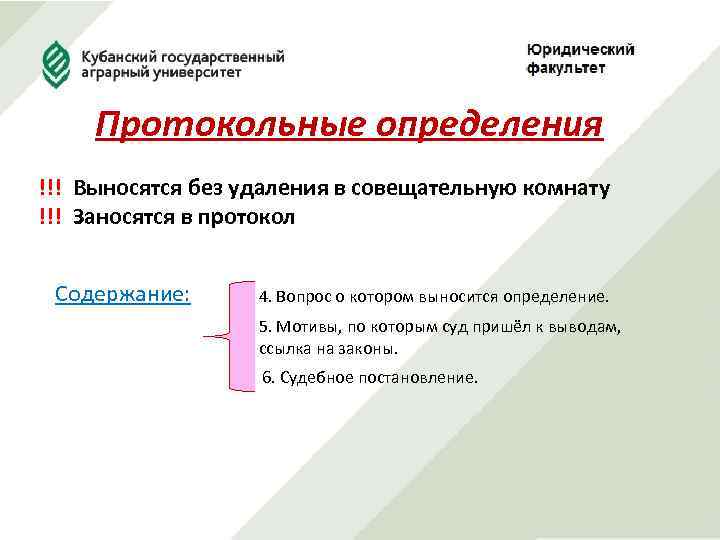 Кубанский государственный аграрный университет

Юридический факультет

Протокольные определения

!!! Выносятся без удаления в совещательную комнату
!!! Заносятся в протокол

Содержание:

4. Вопрос о котором выносится определение.

5. Мотивы, по которым суд пришёл к выводам, ссылка на законы.

6. Судебное постановление.